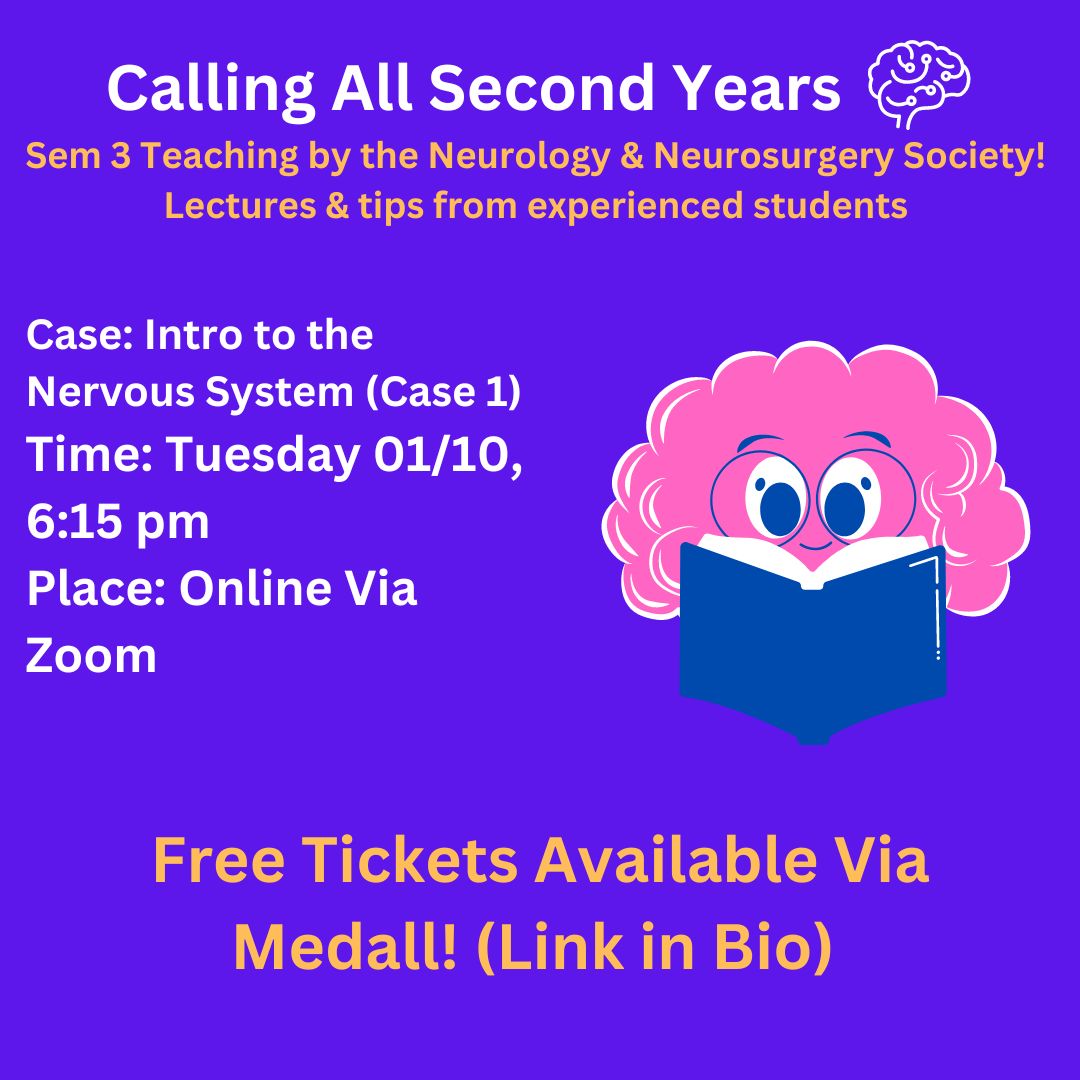 Calling All Second Years

Sem 3 Teaching by the Neurology & Neurosurgery Society!
Lectures & tips from experienced students

Case: Intro to the Nervous System (Case 1)
Time: Tuesday 01/10, 6:15 pm
Place: Online Via Zoom

Free Tickets Available Via Medall! (Link in Bio)